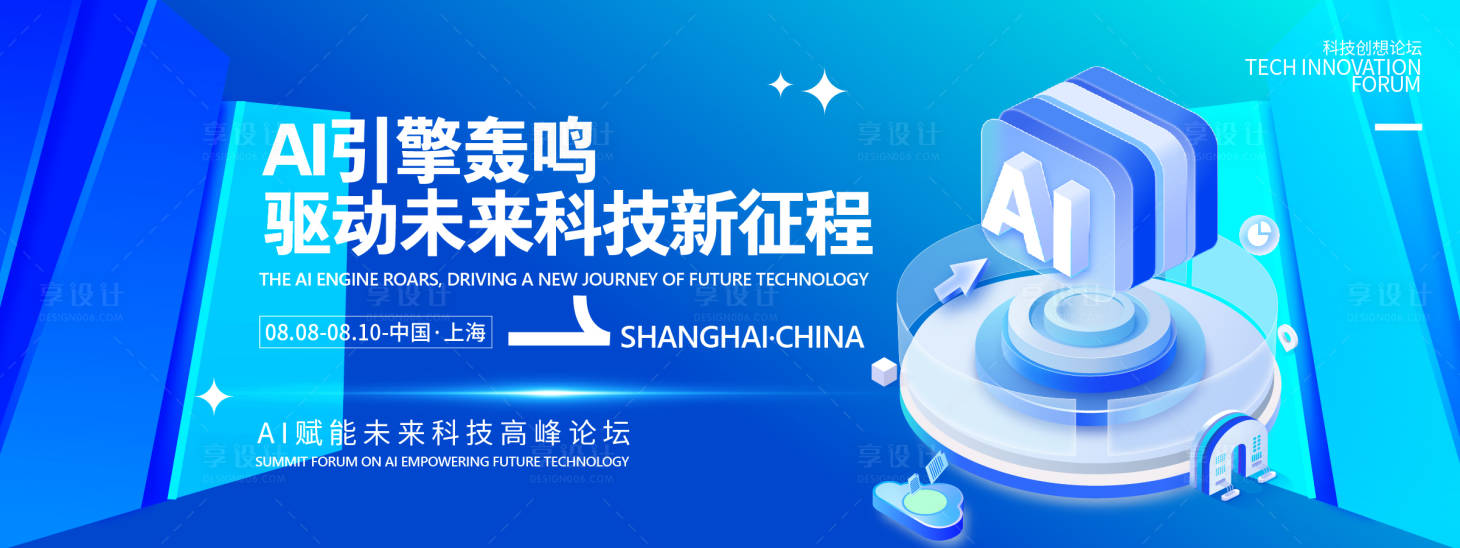 科技创想论坛
TECH INNOVATION FORUM

AI引擎轰鸣
驱动未来科技新征程

THE AI ENGINE ROARS, DRIVING A NEW JOURNEY OF FUTURE TECHNOLOGY

08.08-08.10-中国·上海

SHANGHAI·CHINA

AI赋能未来科技高峰论坛
SUMMIT FORUM ON AI EMPOWERING FUTURE TECHNOLOGY

AI

享设计
DESIGN006.COM